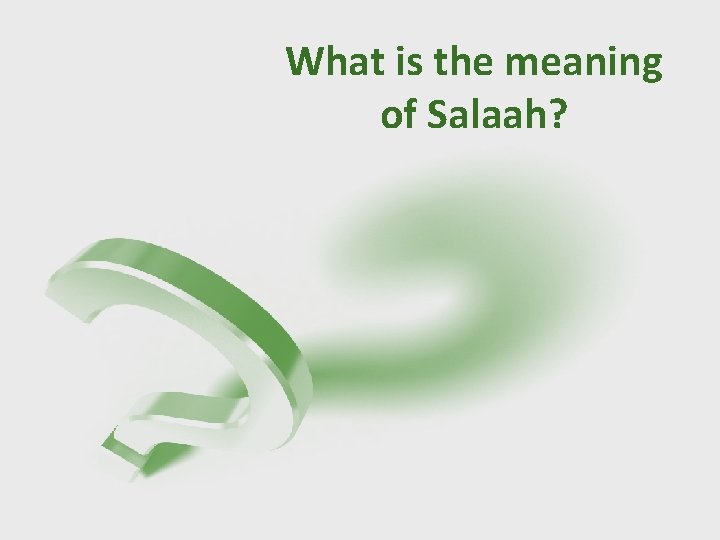 What is the meaning of Salaah?